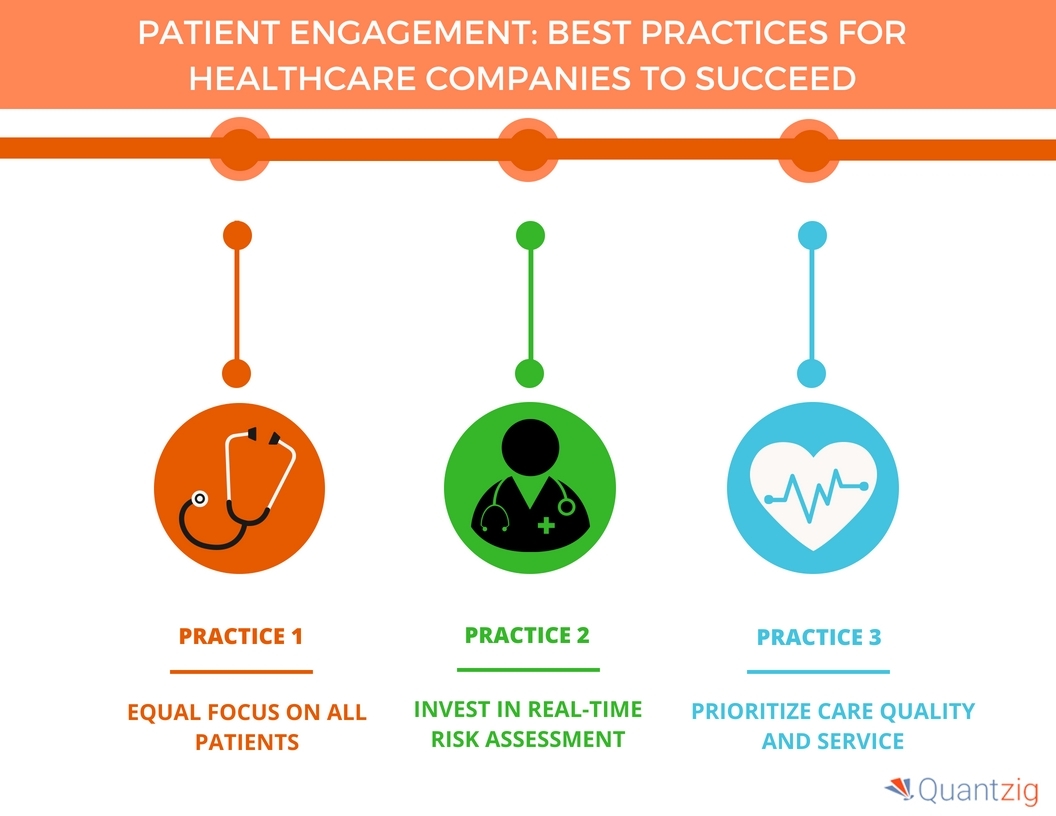 PATIENT ENGAGEMENT: BEST PRACTICES FOR HEALTHCARE COMPANIES TO SUCCEED

PRACTICE 1

EQUAL FOCUS ON ALL PATIENTS

PRACTICE 2

INVEST IN REAL-TIME RISK ASSESSMENT

PRACTICE 3

PRIORITIZE CARE QUALITY AND SERVICE

Quantzig